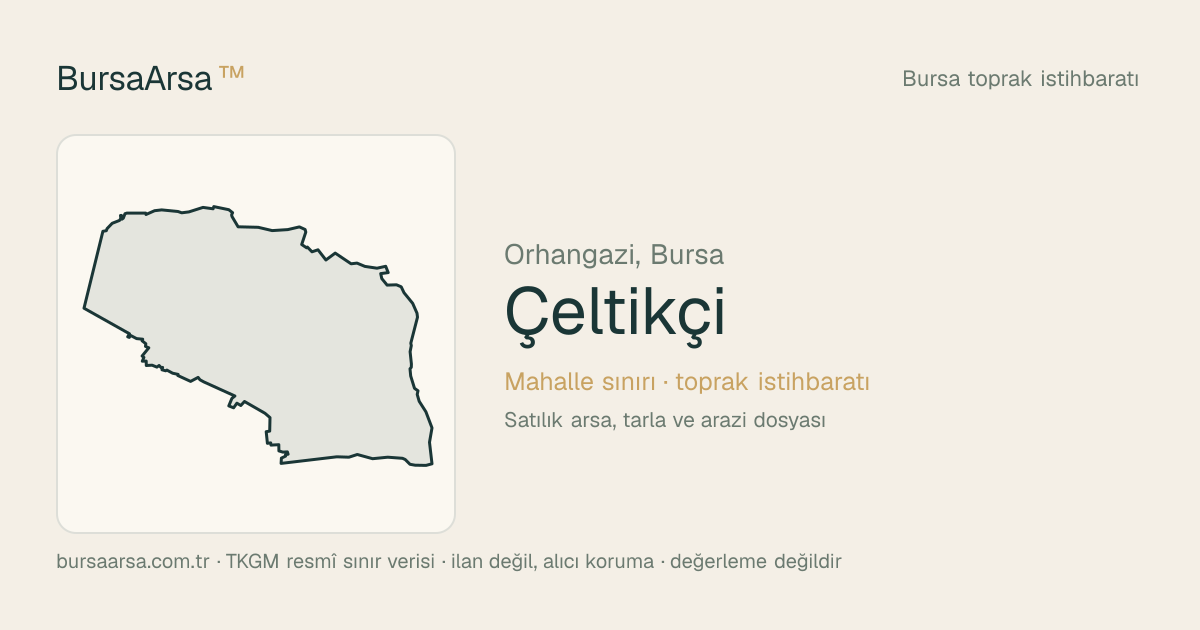 BursaArsa ™

Bursa toprak istihbaratı

Orhangazi, Bursa

Çeltikçi

Mahalle sınırı · toprak istihbaratı

Satılık arsa, tarla ve arazi dosyası

bursaarsa.com.tr · TKGM resmî sınır verisi · ilan değil, alıcı koruma · değerleme değildir